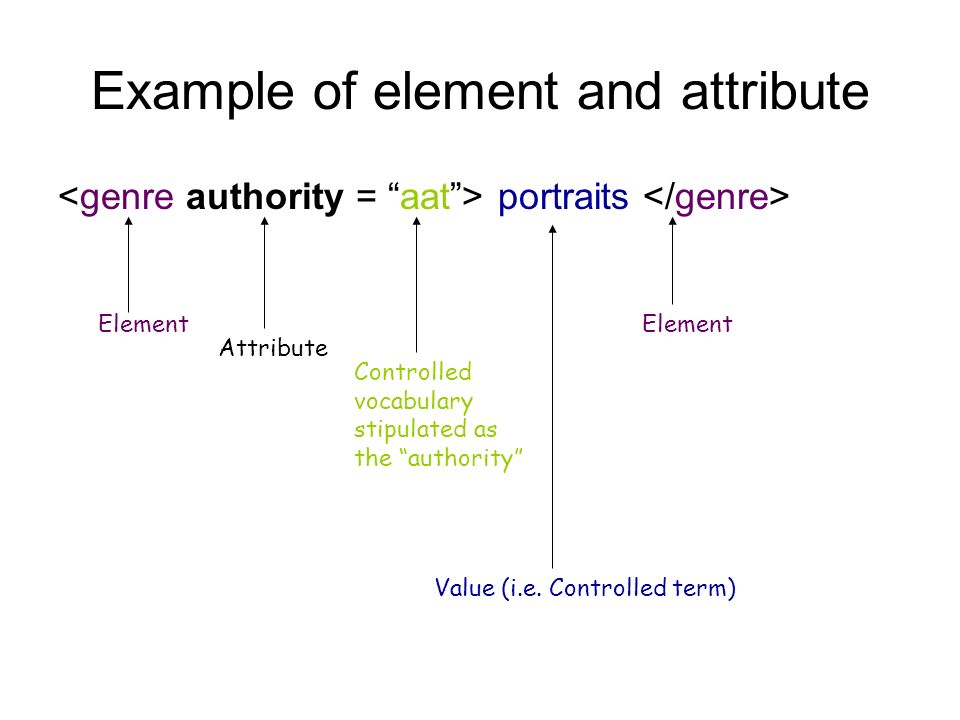 Example of element and attribute

<genre authority = “aat”> portraits </genre>

Element

Attribute

Controlled vocabulary stipulated as the “authority”

Element

Value (i.e. Controlled term)